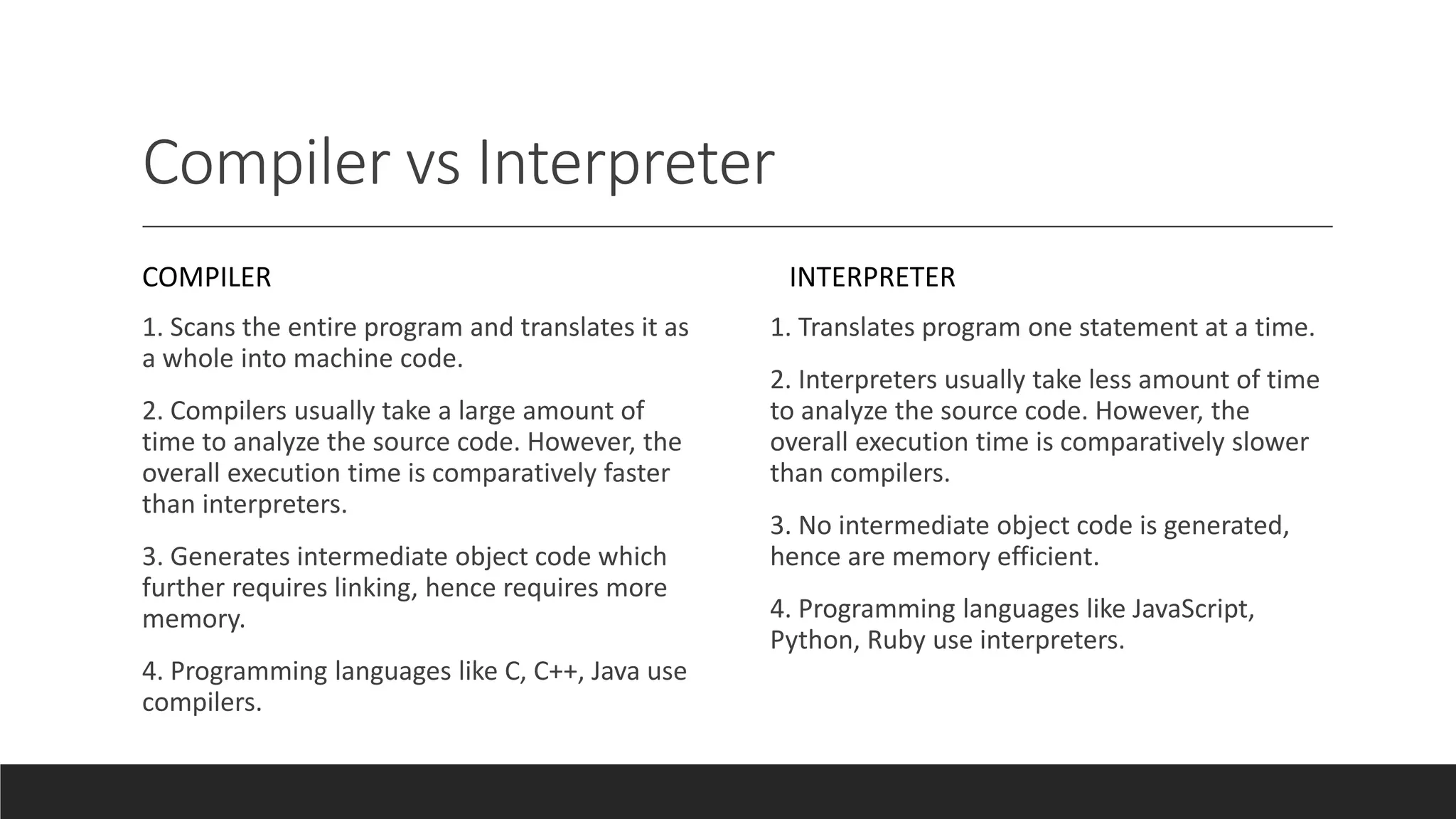 Compiler vs Interpreter

COMPILER

1. Scans the entire program and translates it as a whole into machine code.

2. Compilers usually take a large amount of time to analyze the source code. However, the overall execution time is comparatively faster than interpreters.

3. Generates intermediate object code which further requires linking, hence requires more memory.

4. Programming languages like C, C++, Java use compilers.

INTERPRETER

1. Translates program one statement at a time.

2. Interpreters usually take less amount of time to analyze the source code. However, the overall execution time is comparatively slower than compilers.

3. No intermediate object code is generated, hence are memory efficient.

4. Programming languages like JavaScript, Python, Ruby use interpreters.